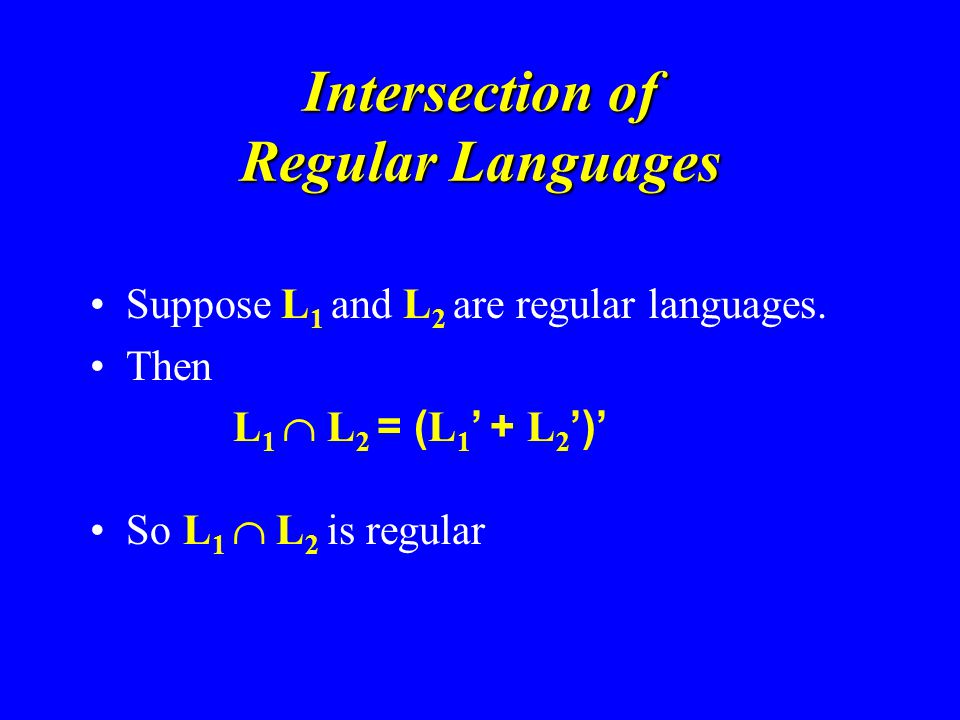 Intersection of Regular Languages

• Suppose $L_1$ and $L_2$ are regular languages.
• Then

$L_1 \cap L_2 = (L_1' + L_2')'$

• So $L_1 \cap L_2$ is regular